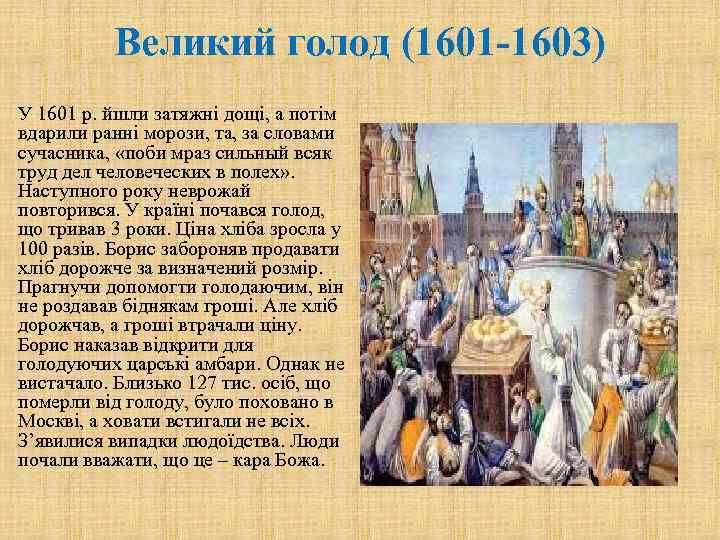 Великий голод (1601-1603)

У 1601 р. йшли затяжні дощі, а потім вдарили ранні морози, та, за словами сучасника, «поби мраз сильный всяк труд дел человеческих в полех». Наступного року неврожай повторився. У країні почався голод, що тривав 3 роки. Ціна хліба зросла у 100 разів. Борис забороняв продавати хліб дорожче за визначений розмір. Прагнучи допомогти голодаючим, він не роздавав біднякам гроші. Але хліб дорожчав, а гроші втрачали ціну. Борис наказав відкрити для голодуючих царські амбари. Однак не вистачало. Близько 127 тис. осіб, що померли від голоду, було поховано в Москві, а ховати встигали не всіх. З'явилися випадки людоїдства. Люди почали вважати, що це – кара Божа.